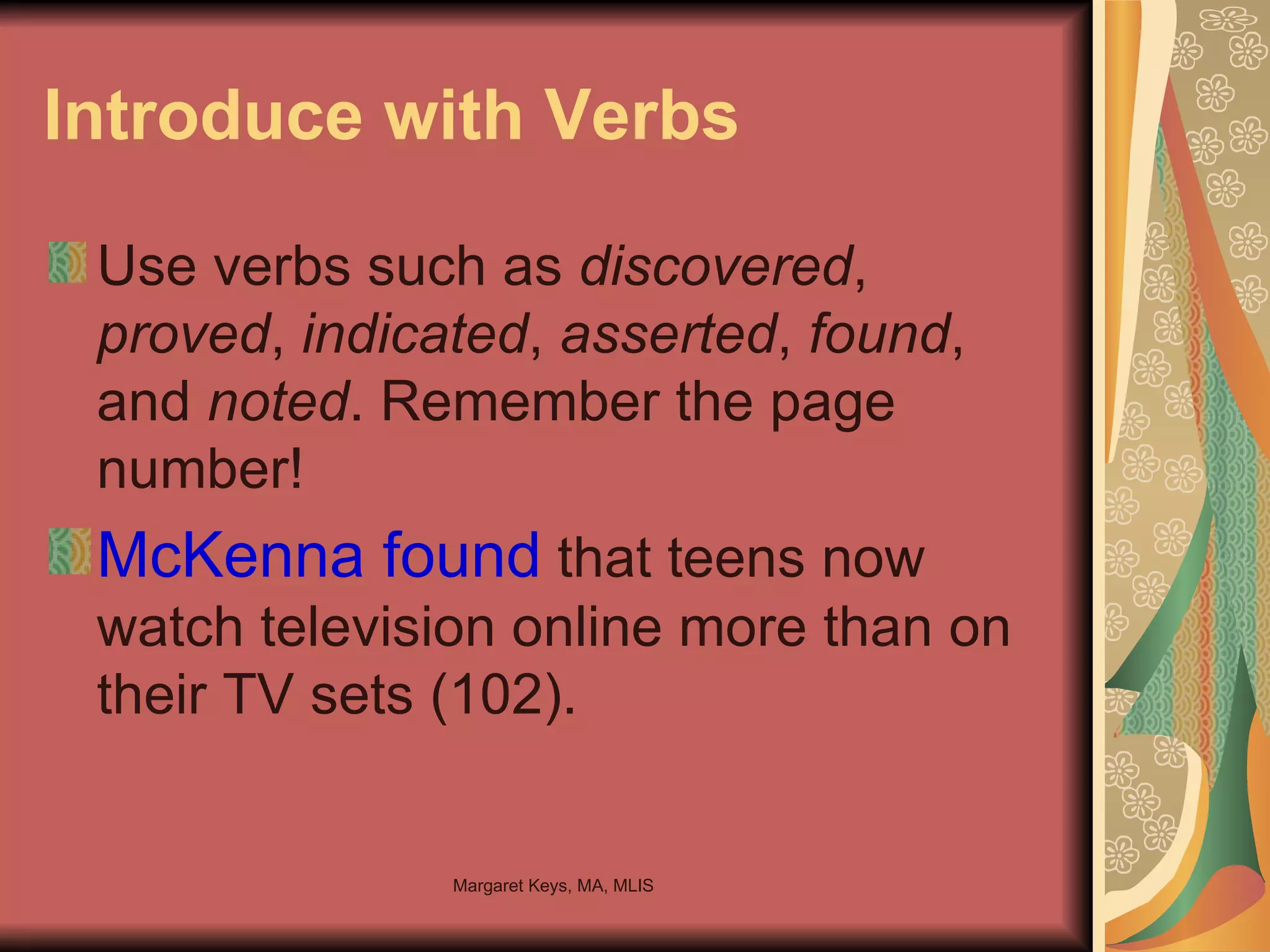 Introduce with Verbs

Use verbs such as discovered, proved, indicated, asserted, found, and noted. Remember the page number!

McKenna found that teens now watch television online more than on their TV sets (102).

Margaret Keys, MA, MLIS